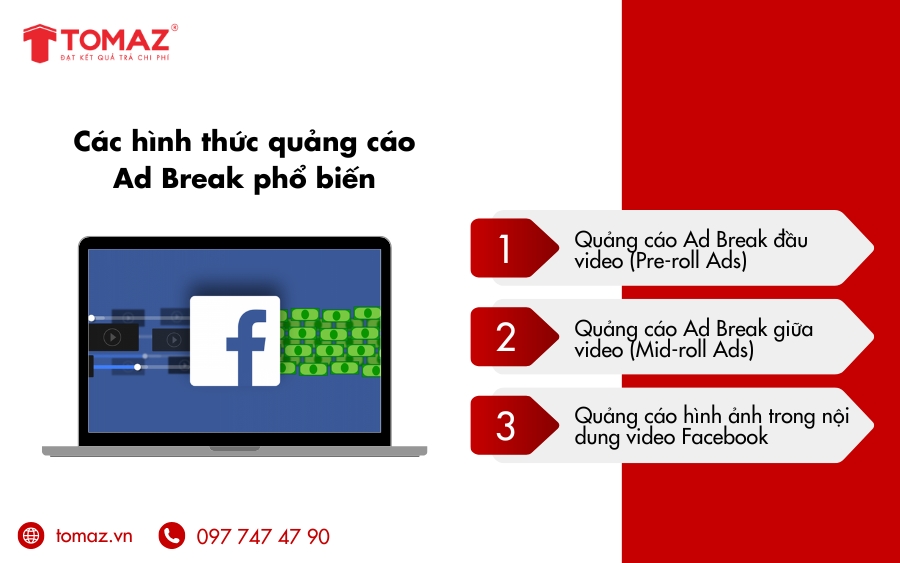 TOMAZ®
ĐẠT KẾT QUẢ TRẢ CHI PHÍ

Các hình thức quảng cáo Ad Break phổ biến

f

1 Quảng cáo Ad Break đầu video (Pre-roll Ads)

2 Quảng cáo Ad Break giữa video (Mid-roll Ads)

3 Quảng cáo hình ảnh trong nội dung video Facebook

tomaz.vn

097 747 47 90